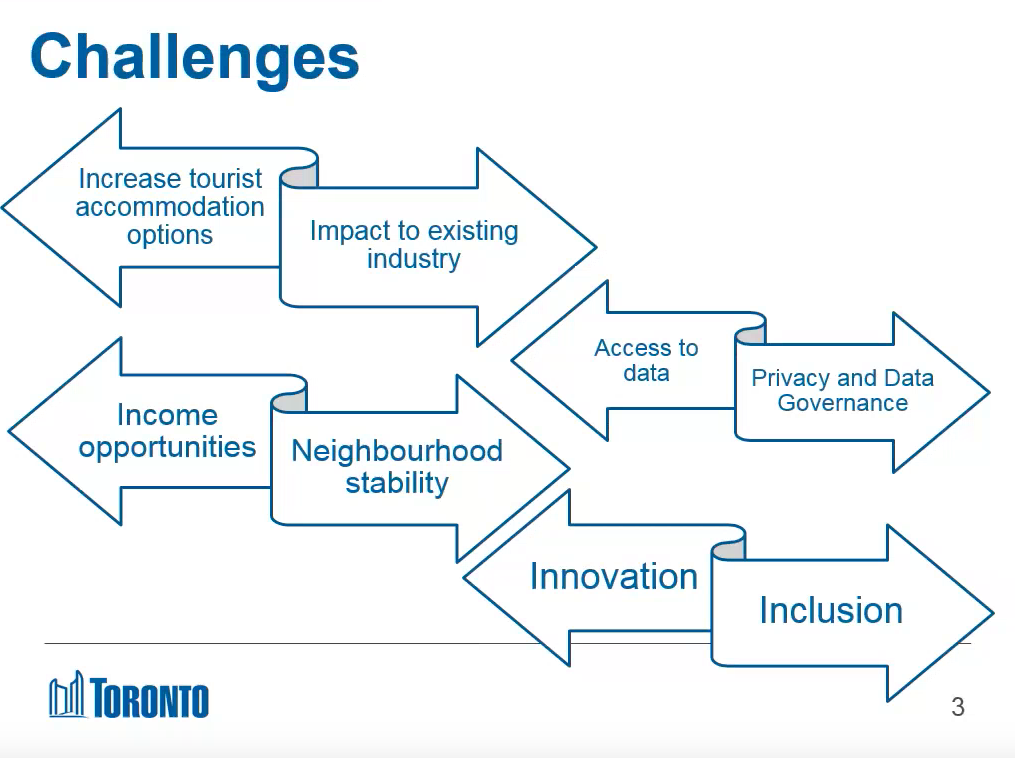 Challenges

Increase tourist accommodation options

Impact to existing industry

Access to data

Privacy and Data Governance

Income opportunities

Neighbourhood stability

Innovation

Inclusion

TORONTO

3